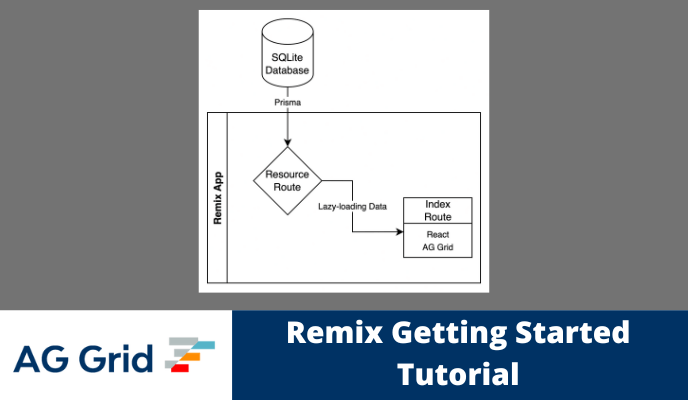 SQLite Database

Prisma

Remix App

Resource Route

Lazy-loading Data

Index Route

React AG Grid

AG Grid

Remix Getting Started Tutorial